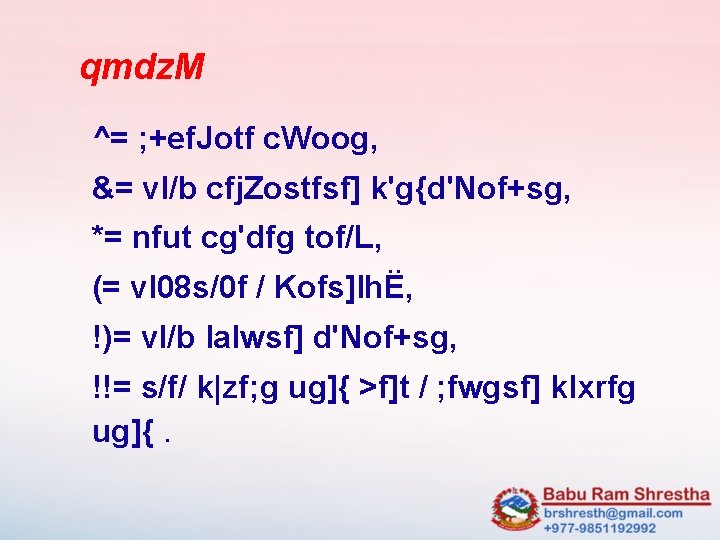 qmdzM

^= ;+efJotf cWoog,

&= vl/b cfjZostfsf] k'g{d'Nof+sg,

*= nfut cg'dfg tof/L,

(= vl08s/0f / Kofs]lhË,

!)= vl/b lalwsf] d'Nof+sg,

!!= s/f/ k|zf;g ug]{ >f]t / ;fwgsf] klxrfg ug]{ .

Babu Ram Shrestha
brshresth@gmail.com
+977-9851192992